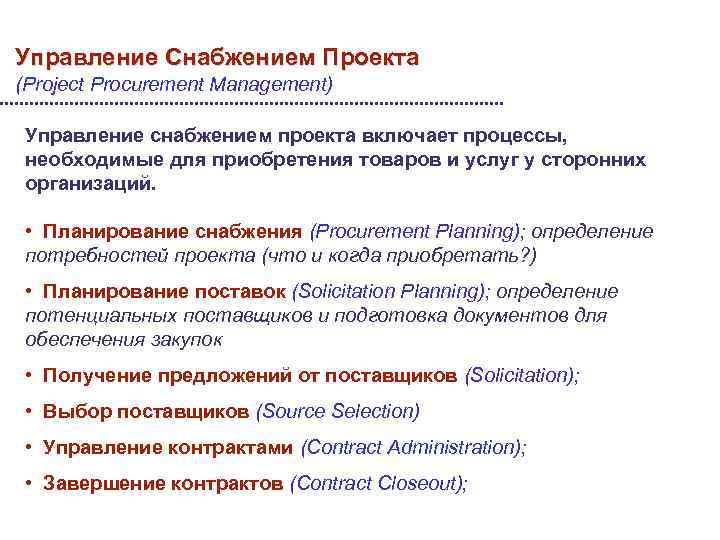 Управление Снабжением Проекта
(Project Procurement Management)

Управление снабжением проекта включает процессы, необходимые для приобретения товаров и услуг у сторонних организаций.

• Планирование снабжения (Procurement Planning); определение потребностей проекта (что и когда приобретать?)

• Планирование поставок (Solicitation Planning); определение потенциальных поставщиков и подготовка документов для обеспечения закупок

• Получение предложений от поставщиков (Solicitation);

• Выбор поставщиков (Source Selection)

• Управление контрактами (Contract Administration);

• Завершение контрактов (Contract Closeout);